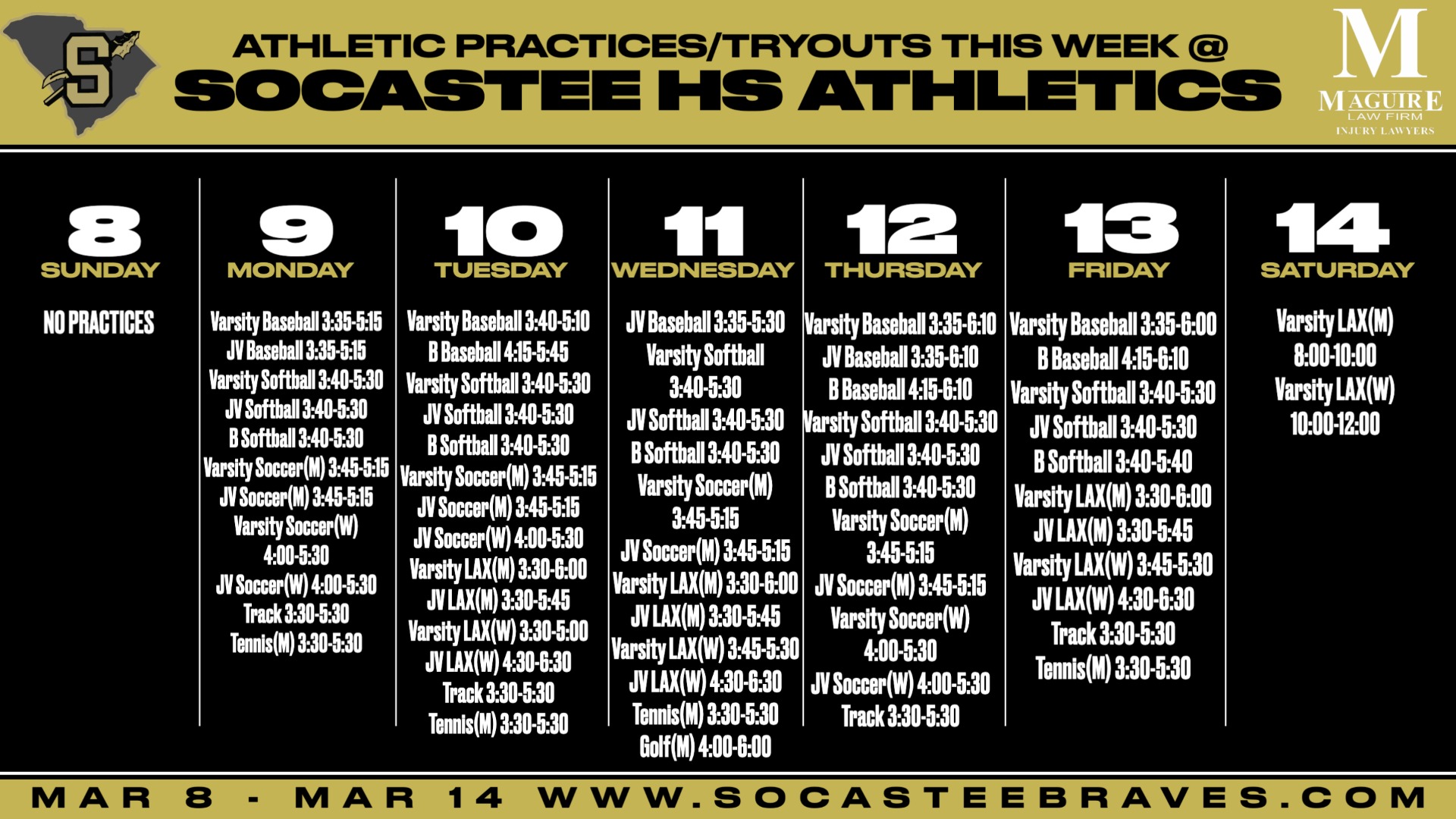 S

ATHLETIC PRACTICES/TRYOUTS THIS WEEK @
SOCASTEE HS ATHLETICS

M
MAGUIRE
LAW FIRM
INJURY LAWYERS

8
SUNDAY

NO PRACTICES

9
MONDAY

Varsity Baseball 3:35-5:15
JV Baseball 3:35-5:15
Varsity Softball 3:40-5:30
JV Softball 3:40-5:30
B Softball 3:40-5:30
Varsity Soccer(M) 3:45-5:15
JV Soccer(M) 3:45-5:15
Varsity Soccer(W) 4:00-5:30
JV Soccer(W) 4:00-5:30
Track 3:30-5:30
Tennis(M) 3:30-5:30

10
TUESDAY

Varsity Baseball 3:40-5:10
B Baseball 4:15-5:45
Varsity Softball 3:40-5:30
JV Softball 3:40-5:30
B Softball 3:40-5:30
Varsity Soccer(M) 3:45-5:15
JV Soccer(M) 3:45-5:15
JV Soccer(W) 4:00-5:30
Varsity LAX(M) 3:30-6:00
JV LAX(M) 3:30-5:45
Varsity LAX(W) 3:30-5:00
JV LAX(W) 4:30-6:30
Track 3:30-5:30
Tennis(M) 3:30-5:30

11
WEDNESDAY

JV Baseball 3:35-5:30
Varsity Softball 3:40-5:30
JV Softball 3:40-5:30
B Softball 3:40-5:30
Varsity Soccer(M) 3:45-5:15
JV Soccer(M) 3:45-5:15
Varsity LAX(M) 3:30-6:00
JV LAX(M) 3:30-5:45
Varsity LAX(W) 3:45-5:30
JV LAX(W) 4:30-6:30
Tennis(M) 3:30-5:30
Golf(M) 4:00-6:00

12
THURSDAY

Varsity Baseball 3:35-6:10
JV Baseball 3:35-6:10
B Baseball 4:15-6:10
Varsity Softball 3:40-5:30
JV Softball 3:40-5:30
B Softball 3:40-5:30
Varsity Soccer(M) 3:45-5:15
JV Soccer(M) 3:45-5:15
Varsity Soccer(W) 4:00-5:30
JV Soccer(W) 4:00-5:30
Track 3:30-5:30

13
FRIDAY

Varsity Baseball 3:35-6:00
B Baseball 4:15-6:10
Varsity Softball 3:40-5:30
JV Softball 3:40-5:30
B Softball 3:40-5:40
Varsity LAX(M) 3:30-6:00
JV LAX(M) 3:30-5:45
Varsity LAX(W) 3:45-5:30
JV LAX(W) 4:30-6:30
Track 3:30-5:30
Tennis(M) 3:30-5:30

14
SATURDAY

Varsity LAX(M) 8:00-10:00
Varsity LAX(W) 10:00-12:00

MAR 8 - MAR 14 WWW.SOCASTEEBRAVES.COM